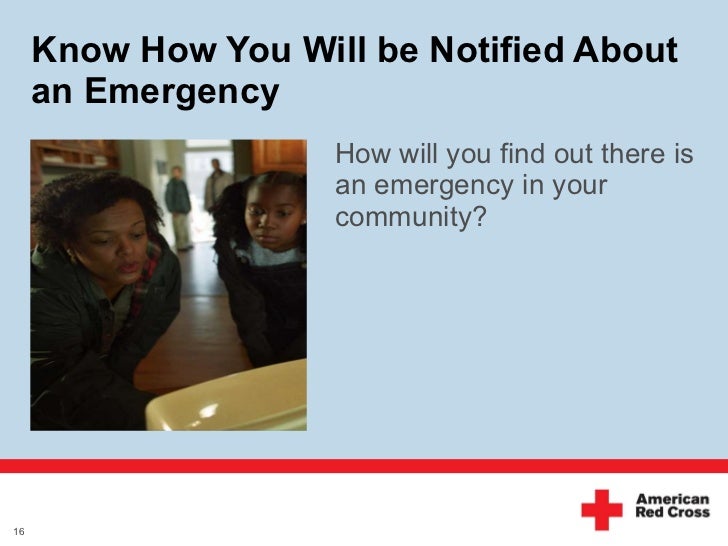 Know How You Will be Notified About an Emergency

How will you find out there is an emergency in your community?

American Red Cross

16